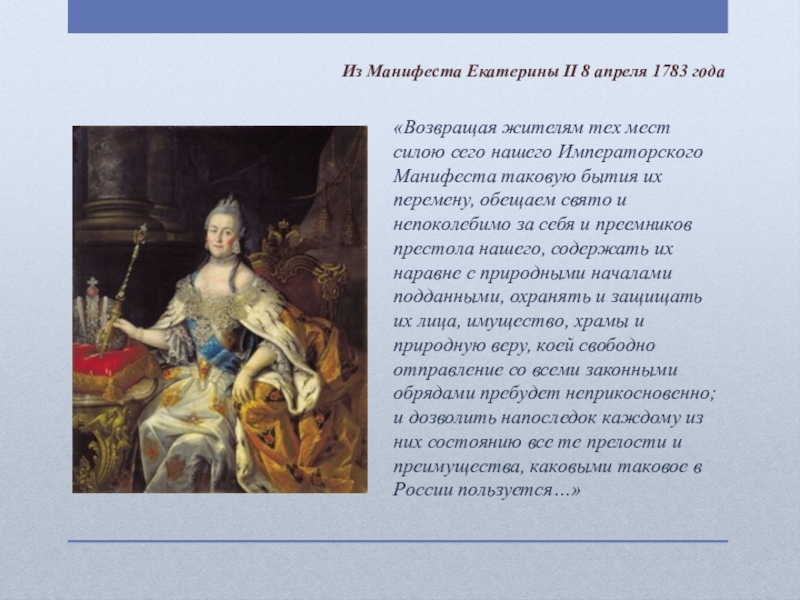 Из Манифеста Екатерины II 8 апреля 1783 года

«Возвращая жителям тех мест силою сего нашего Императорского Манифеста таковую бытия их перемену, обещаем свято и непоколебимо за себя и преемников престола нашего, содержать их наравне с природными началами подданными, охранять и защищать их лица, имущество, храмы и природную веру, коей свободно отправление со всеми законными обрядами пребудет неприкосновенно; и дозволить напоследок каждому из них состоянию все те прелости и преимущества, каковыми таковое в России пользуется…»